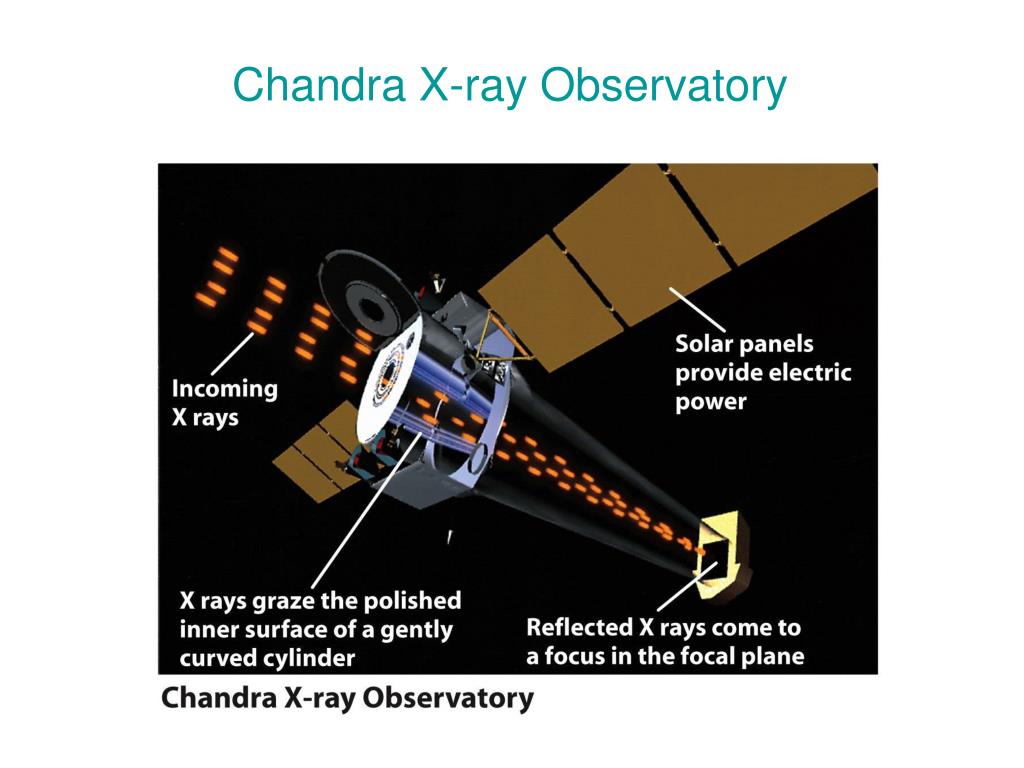 Chandra X-ray Observatory

Incoming X rays

Solar panels provide electric power

X rays graze the polished inner surface of a gently curved cylinder

Reflected X rays come to a focus in the focal plane

Chandra X-ray Observatory